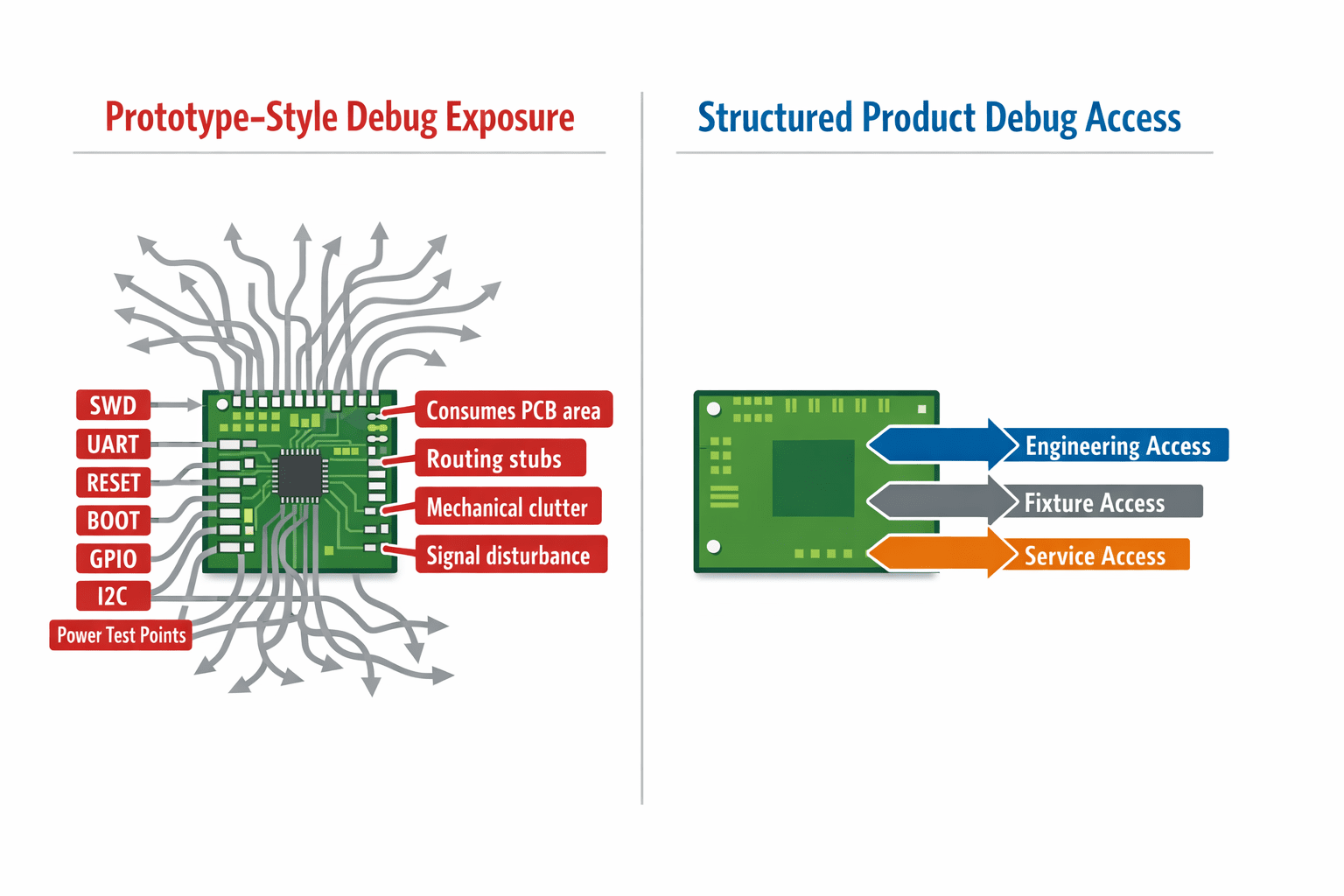 Prototype-Style Debug Exposure

SWD
UART
RESET
BOOT
GPIO
I2C
Power Test Points

Consumes PCB area
Routing stubs
Mechanical clutter
Signal disturbance

Structured Product Debug Access

Engineering Access
Fixture Access
Service Access